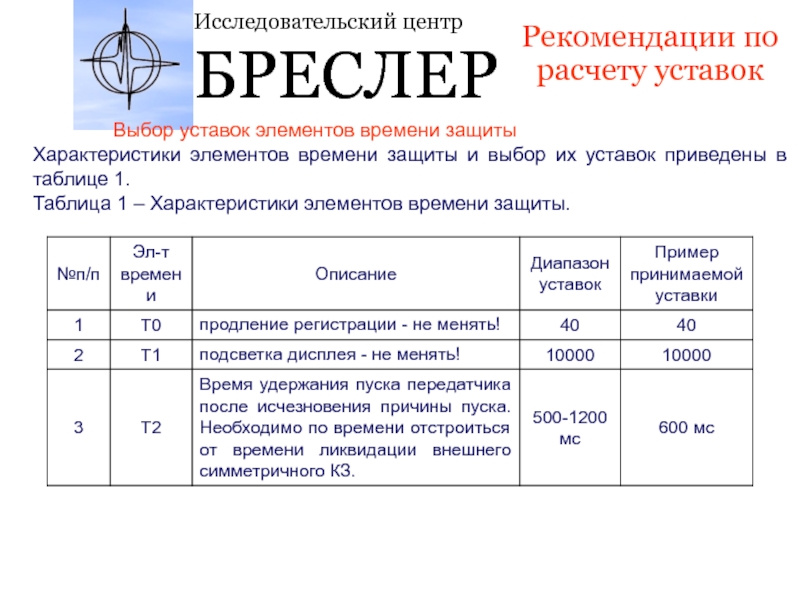 Исследовательский центр

БРЕСЛЕР

Рекомендации по расчету уставок

Выбор уставок элементов времени защиты

Характеристики элементов времени защиты и выбор их уставок приведены в таблице 1.

Таблица 1 – Характеристики элементов времени защиты.

| №п/п | Эл-т времени | Описание | Диапазон уставок | Пример принимаемой уставки |
|---|---|---|---|---|
| 1 | Т0 | продление регистрации - не менять! | 40 | 40 |
| 2 | Т1 | подсветка дисплея - не менять! | 10000 | 10000 |
| 3 | Т2 | Время удержания пуска передатчика после исчезновения причины пуска. Необходимо по времени отстроиться от времени ликвидации внешнего симметричного КЗ. | 500-1200 мс | 600 мс |